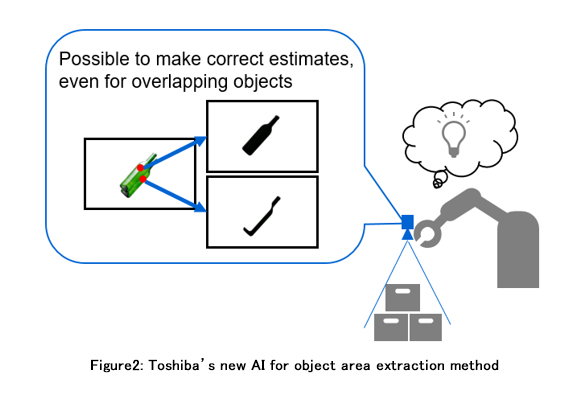 Possible to make correct estimates, even for overlapping objects

Figure2: Toshiba's new AI for object area extraction method